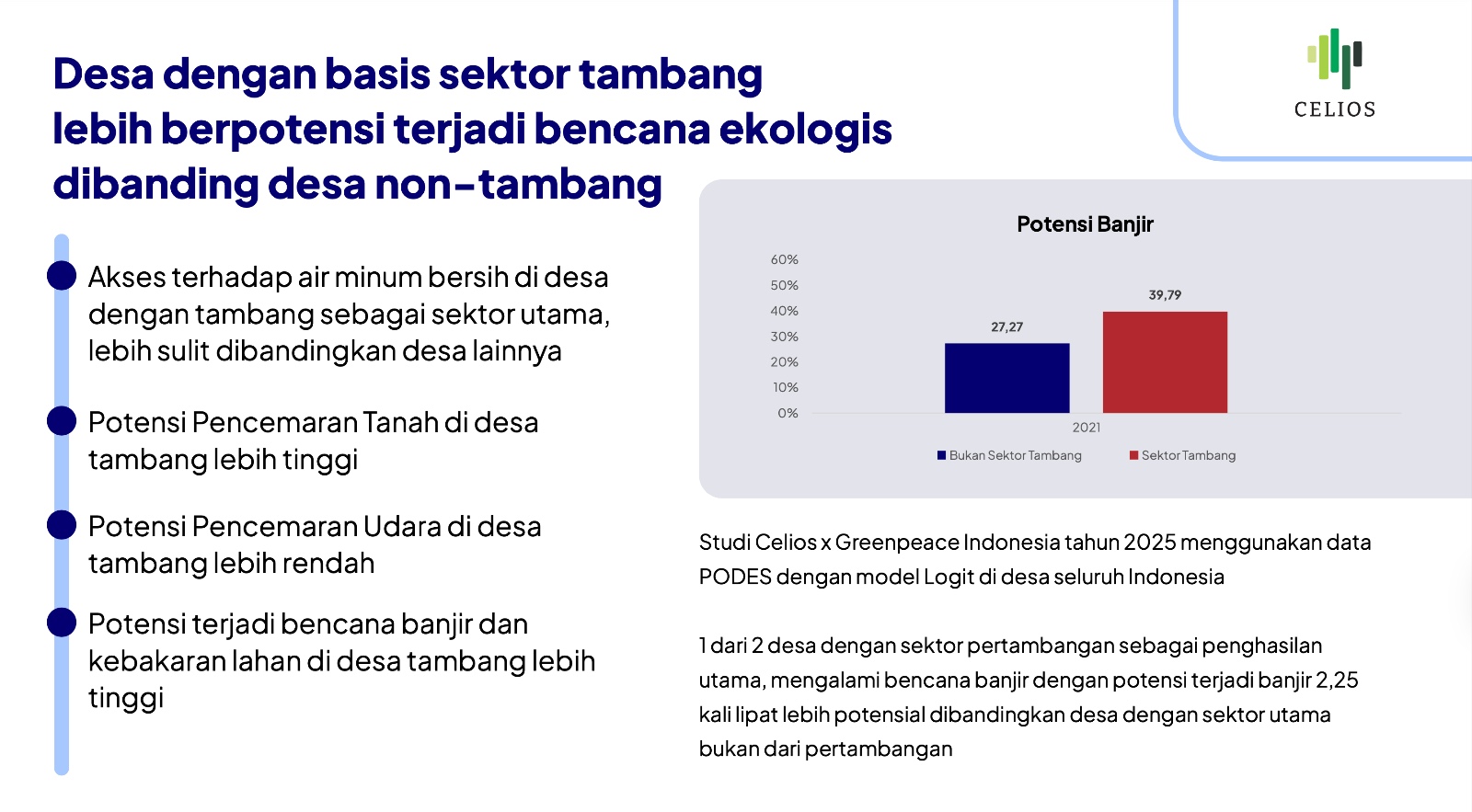 Desa dengan basis sektor tambang lebih berpotensi terjadi bencana ekologis dibanding desa non-tambang

CELIOS

Akses terhadap air minum bersih di desa dengan tambang sebagai sektor utama, lebih sulit dibandingkan desa lainnya

Potensi Pencemaran Tanah di desa tambang lebih tinggi

Potensi Pencemaran Udara di desa tambang lebih rendah

Potensi terjadi bencana banjir dan kebakaran lahan di desa tambang lebih tinggi

Potensi Banjir

60%
50%
40%
30%
20%
10%
0%

27,27
39,79

2021

Bukan Sektor Tambang
Sektor Tambang

Studi Celios x Greenpeace Indonesia tahun 2025 menggunakan data PODES dengan model Logit di desa seluruh Indonesia

1 dari 2 desa dengan sektor pertambangan sebagai penghasilan utama, mengalami bencana banjir dengan potensi terjadi banjir 2,25 kali lipat lebih potensial dibandingkan desa dengan sektor utama bukan dari pertambangan